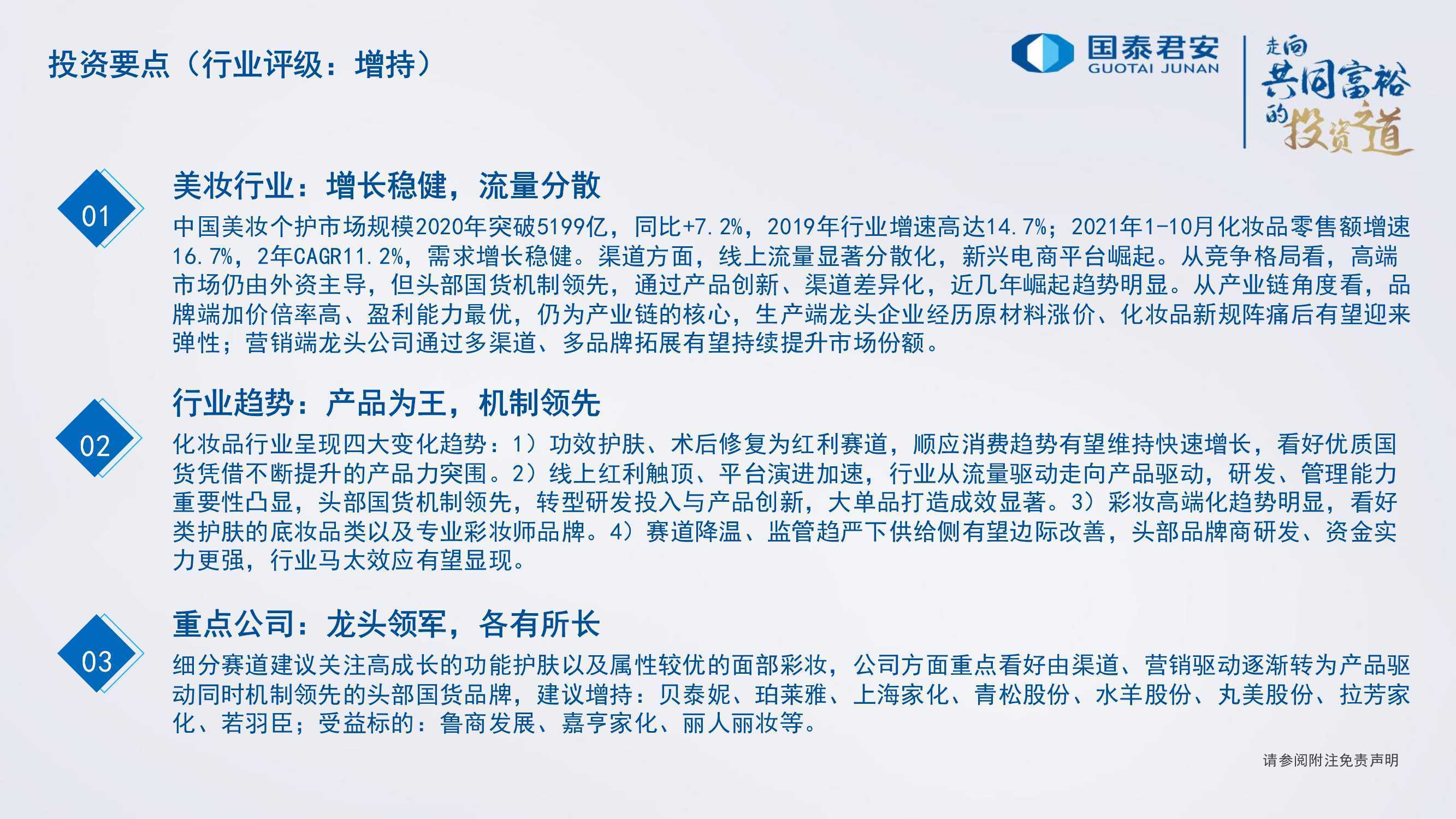 投资要点（行业评级：增持）

国泰君安
GUOTAI JUNAN

走向共同富裕的投资之道

01

美妆行业：增长稳健，流量分散

中国美妆个护市场规模2020年突破5199亿，同比+7.2%，2019年行业增速高达14.7%；2021年1-10月化妆品零售额增速16.7%，2年CAGR11.2%，需求增长稳健。渠道方面，线上流量显著分散化，新兴电商平台崛起。从竞争格局看，高端市场仍由外资主导，但头部国货机制领先，通过产品创新、渠道差异化，近几年崛起趋势明显。从产业链角度看，品牌端加价倍率高、盈利能力最优，仍为产业链的核心，生产端龙头企业经历原材料涨价、化妆品新规阵痛后有望迎来弹性；营销端龙头公司通过多渠道、多品牌拓展有望持续提升市场份额。

02

行业趋势：产品为王，机制领先

化妆品行业呈现四大变化趋势：1）功效护肤、术后修复为红利赛道，顺应消费趋势有望维持快速增长，看好优质国货凭借不断提升的产品力突围。2）线上红利触顶、平台演进加速，行业从流量驱动走向产品驱动，研发、管理能力重要性凸显，头部国货机制领先，转型研发投入与产品创新，大单品打造成效显著。3）彩妆高端化趋势明显，看好类护肤的底妆品类以及专业彩妆师品牌。4）赛道降温、监管趋严下供给侧有望边际改善，头部品牌商研发、资金实力更强，行业马太效应有望显现。

03

重点公司：龙头领军，各有所长

细分赛道建议关注高成长的功能护肤以及属性较优的面部彩妆，公司方面重点看好由渠道、营销驱动逐渐转为产品驱动同时机制领先的头部国货品牌，建议增持：贝泰妮、珀莱雅、上海家化、青松股份、水羊股份、丸美股份、拉芳家化、若羽臣；受益标的：鲁商发展、嘉亨家化、丽人丽妆等。

请参阅附注免责声明